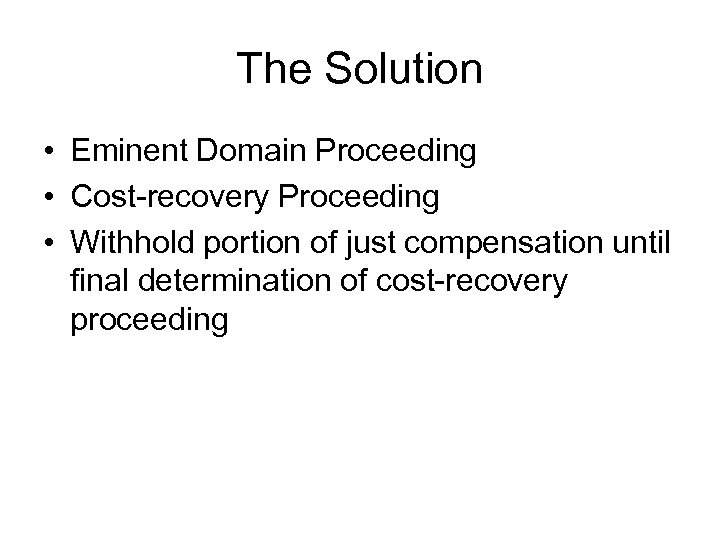 The Solution

• Eminent Domain Proceeding
• Cost-recovery Proceeding
• Withhold portion of just compensation until final determination of cost-recovery proceeding